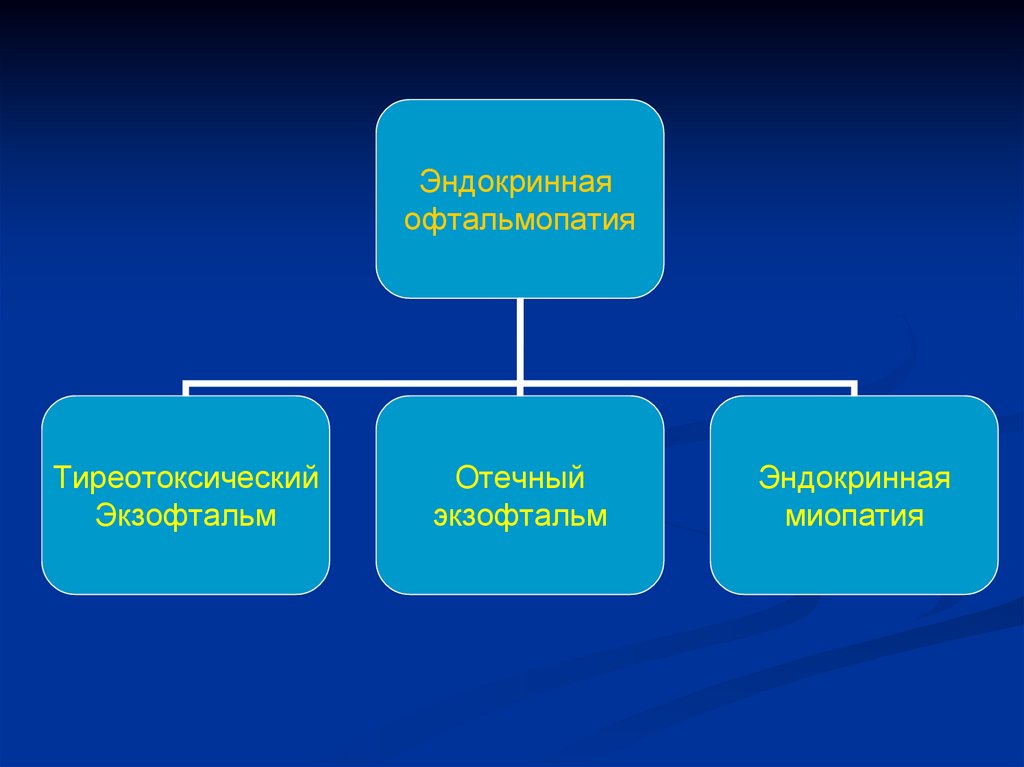 Эндокринная офтальмопатия

Тиреотоксический Экзофтальм

Отечный экзофтальм

Эндокринная миопатия